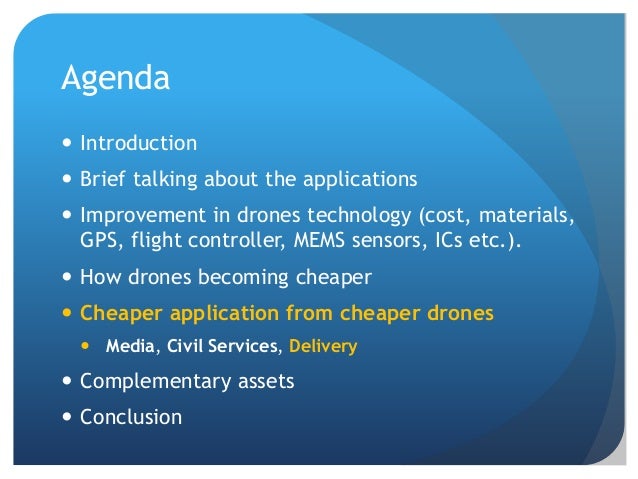 Agenda

- Introduction
- Brief talking about the applications
- Improvement in drones technology (cost, materials, GPS, flight controller, MEMS sensors, ICs etc.).
- How drones becoming cheaper
- Cheaper application from cheaper drones
  - Media, Civil Services, Delivery
- Complementary assets
- Conclusion